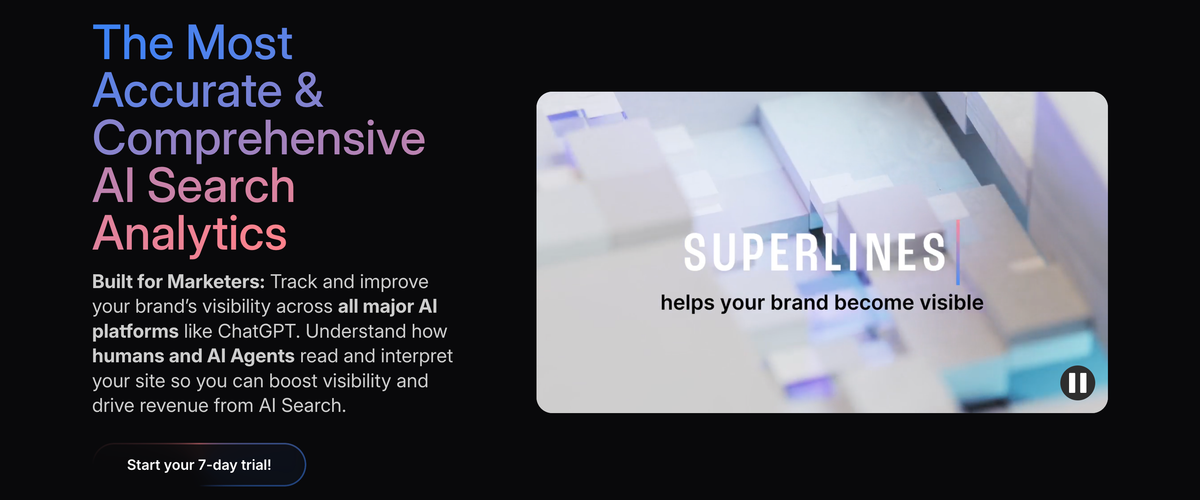 The Most Accurate & Comprehensive AI Search Analytics

Built for Marketers: Track and improve your brand's visibility across all major AI platforms like ChatGPT. Understand how humans and AI Agents read and interpret your site so you can boost visibility and drive revenue from AI Search.

Start your 7-day trial!

SUPERLINES

helps your brand become visible